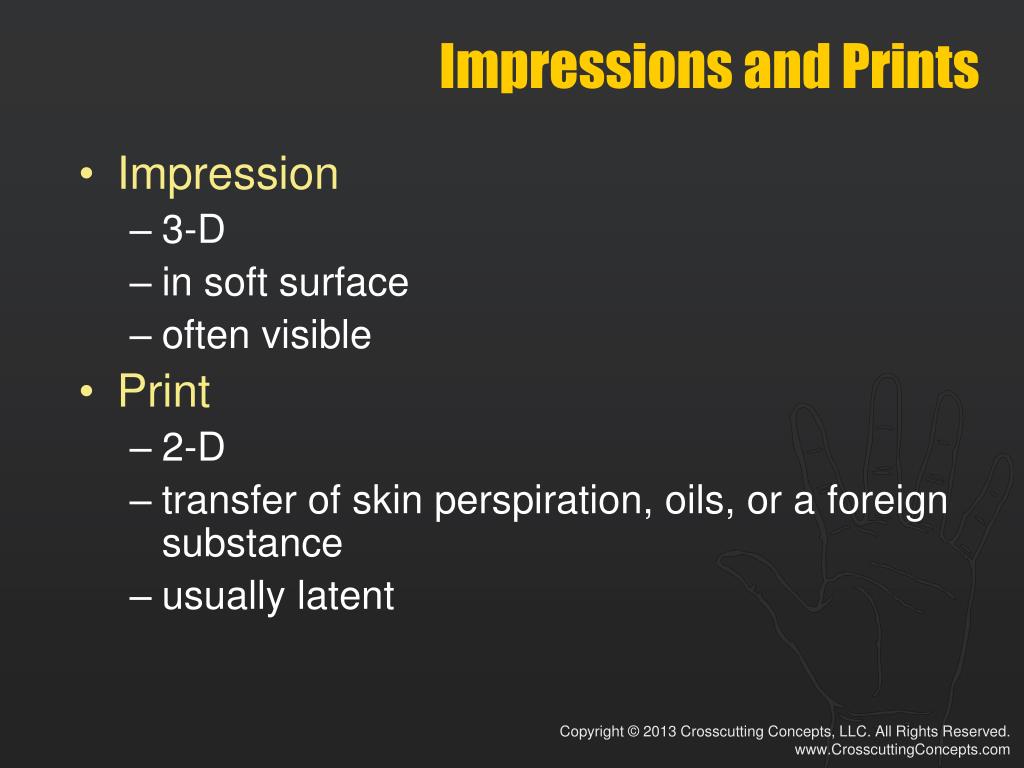 Impressions and Prints

• Impression
– 3-D
– in soft surface
– often visible
• Print
– 2-D
– transfer of skin perspiration, oils, or a foreign substance
– usually latent

Copyright © 2013 Crosscutting Concepts, LLC. All Rights Reserved.
www.CrosscuttingConcepts.com